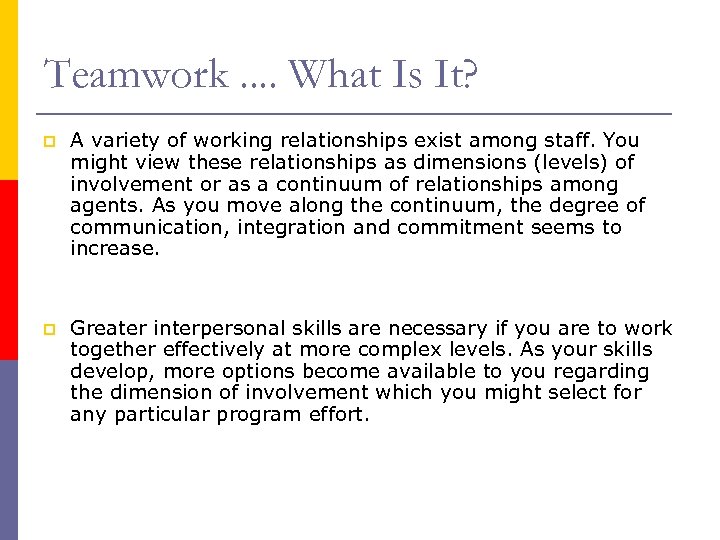 Teamwork .... What Is It?

A variety of working relationships exist among staff. You might view these relationships as dimensions (levels) of involvement or as a continuum of relationships among agents. As you move along the continuum, the degree of communication, integration and commitment seems to increase.

Greater interpersonal skills are necessary if you are to work together effectively at more complex levels. As your skills develop, more options become available to you regarding the dimension of involvement which you might select for any particular program effort.